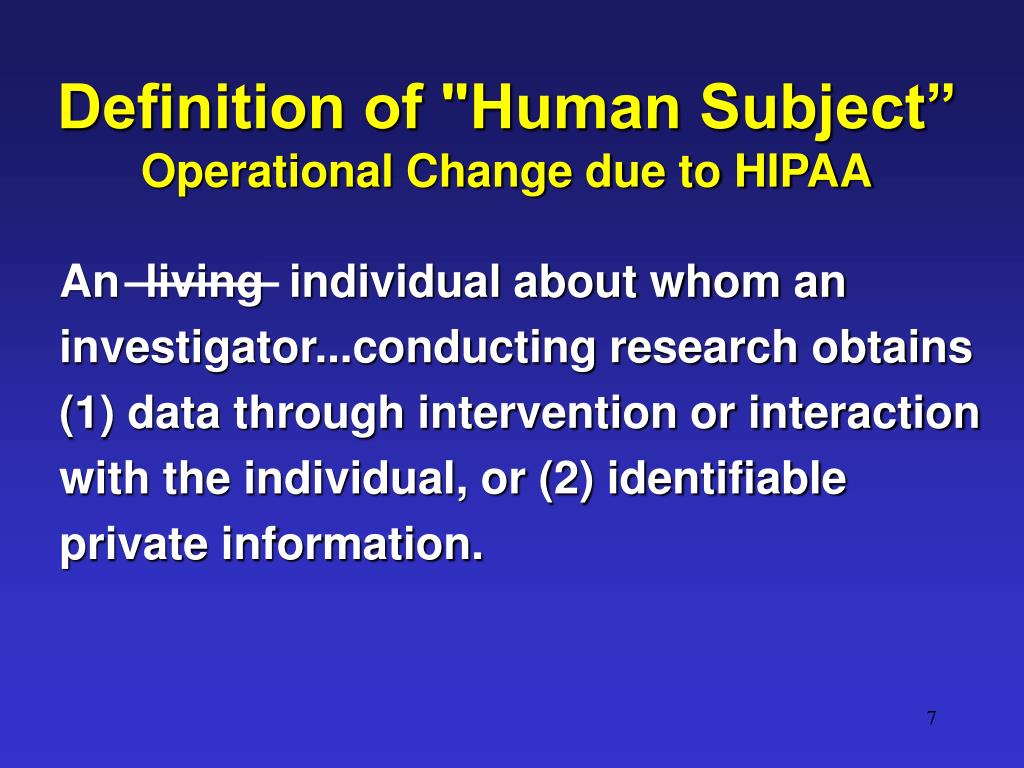 Definition of "Human Subject”
Operational Change due to HIPAA

An ~~living~~ individual about whom an investigator...conducting research obtains (1) data through intervention or interaction with the individual, or (2) identifiable private information.

7